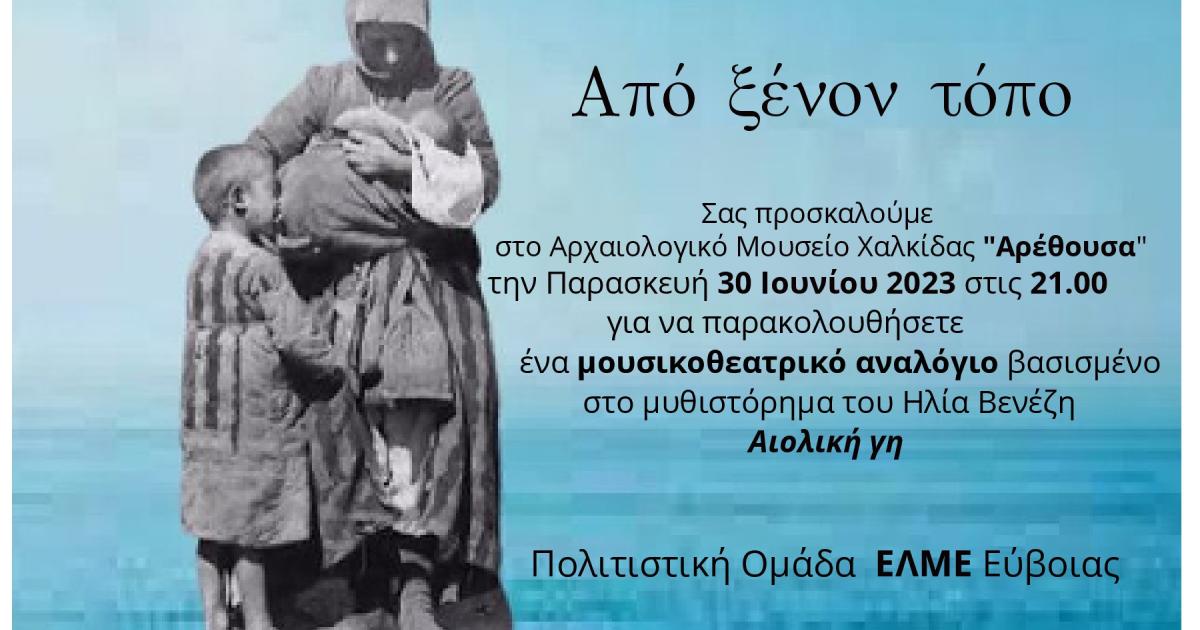 Από ξένον τόπο

Σας προσκαλούμε
στο Αρχαιολογικό Μουσείο Χαλκίδας "Αρέθουσα"
την Παρασκευή 30 Ιουνίου 2023 στις 21.00
για να παρακολουθήσετε
ένα μουσικοθεατρικό αναλόγιο βασισμένο
στο μυθιστόρημα του Ηλία Βενέζη
Αιολική γη

Πολιτιστική Ομάδα ΕΛΜΕ Εύβοιας